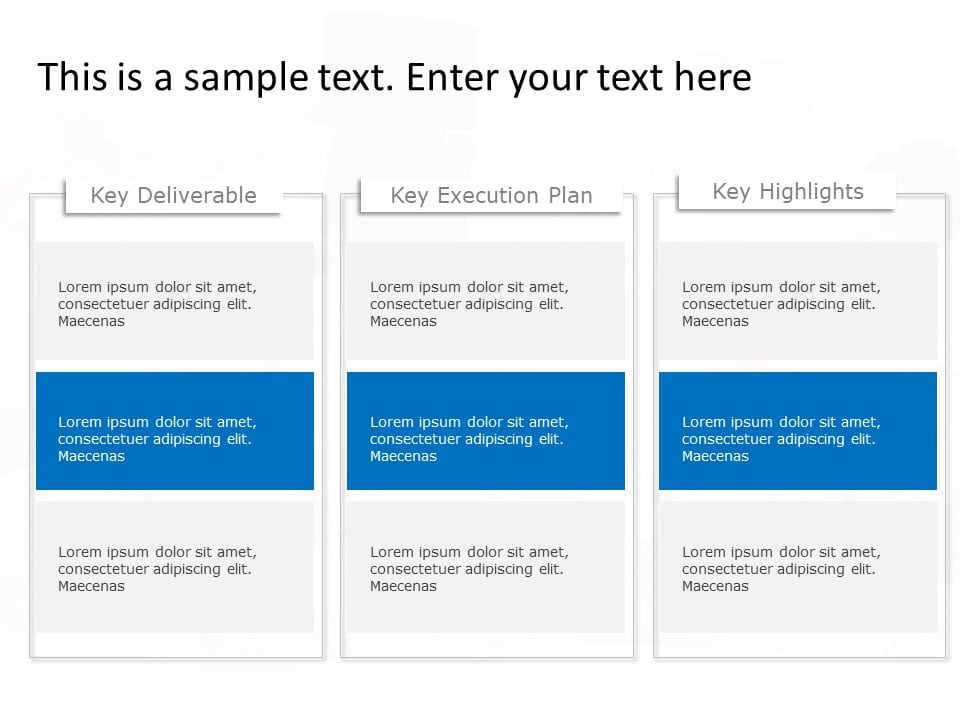 This is a sample text. Enter your text here

Key Deliverable

Lorem ipsum dolor sit amet, consectetuer adipiscing elit. Maecenas

Lorem ipsum dolor sit amet, consectetuer adipiscing elit. Maecenas

Lorem ipsum dolor sit amet, consectetuer adipiscing elit. Maecenas

Key Execution Plan

Lorem ipsum dolor sit amet, consectetuer adipiscing elit. Maecenas

Lorem ipsum dolor sit amet, consectetuer adipiscing elit. Maecenas

Lorem ipsum dolor sit amet, consectetuer adipiscing elit. Maecenas

Key Highlights

Lorem ipsum dolor sit amet, consectetuer adipiscing elit. Maecenas

Lorem ipsum dolor sit amet, consectetuer adipiscing elit. Maecenas

Lorem ipsum dolor sit amet, consectetuer adipiscing elit. Maecenas